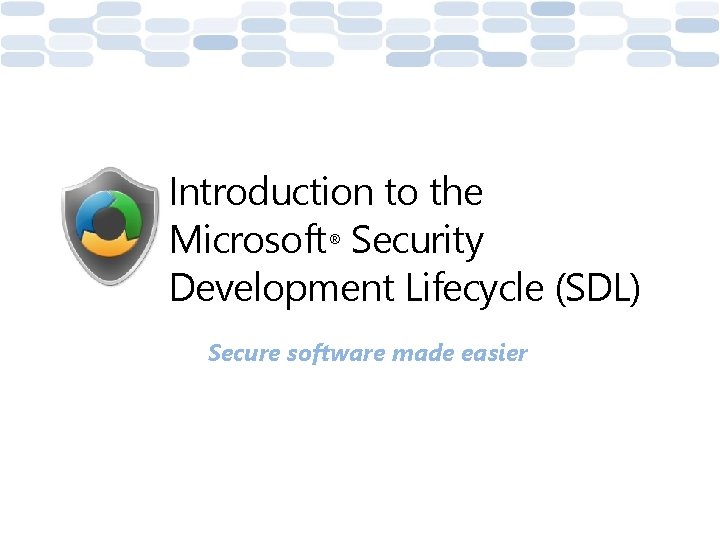 Introduction to the Microsoft® Security Development Lifecycle (SDL)

Secure software made easier